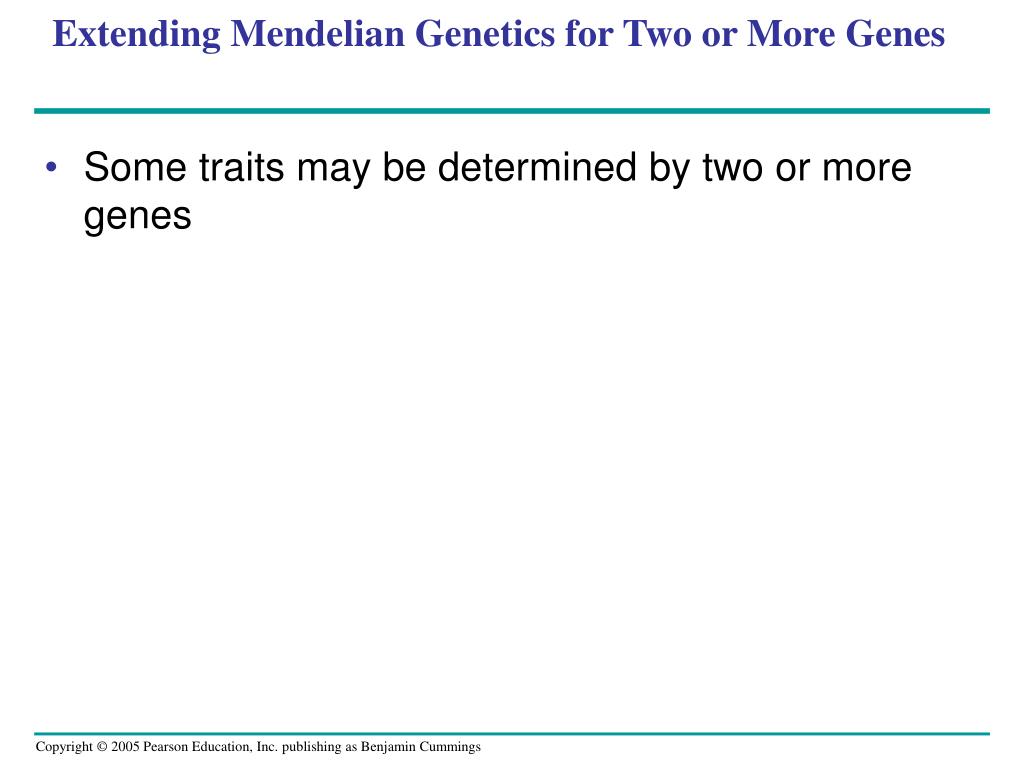 Extending Mendelian Genetics for Two or More Genes

• Some traits may be determined by two or more genes

Copyright © 2005 Pearson Education, Inc. publishing as Benjamin Cummings